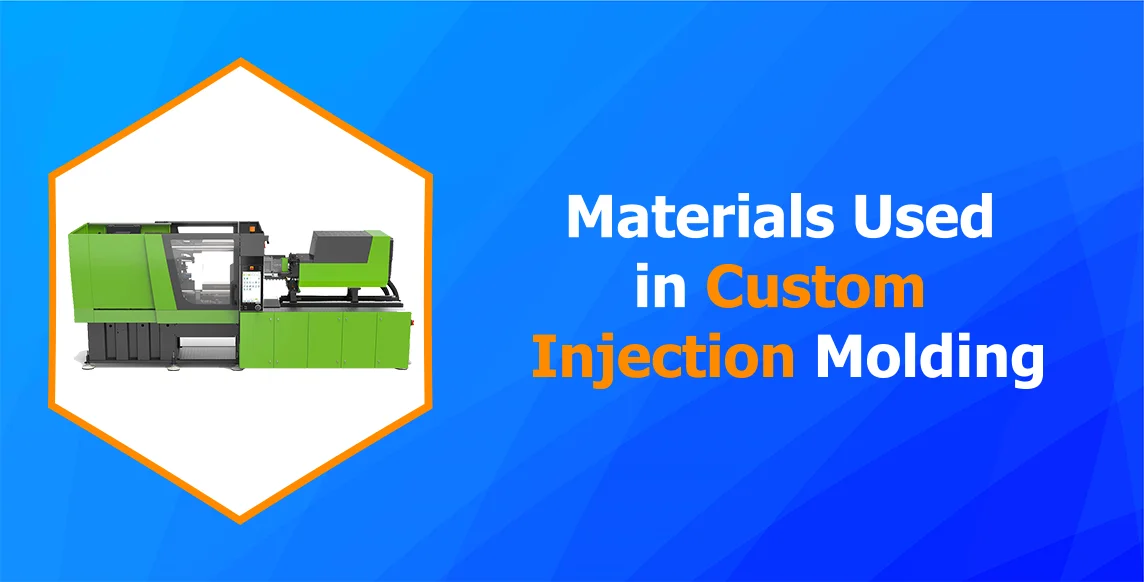 Materials Used in Custom Injection Molding